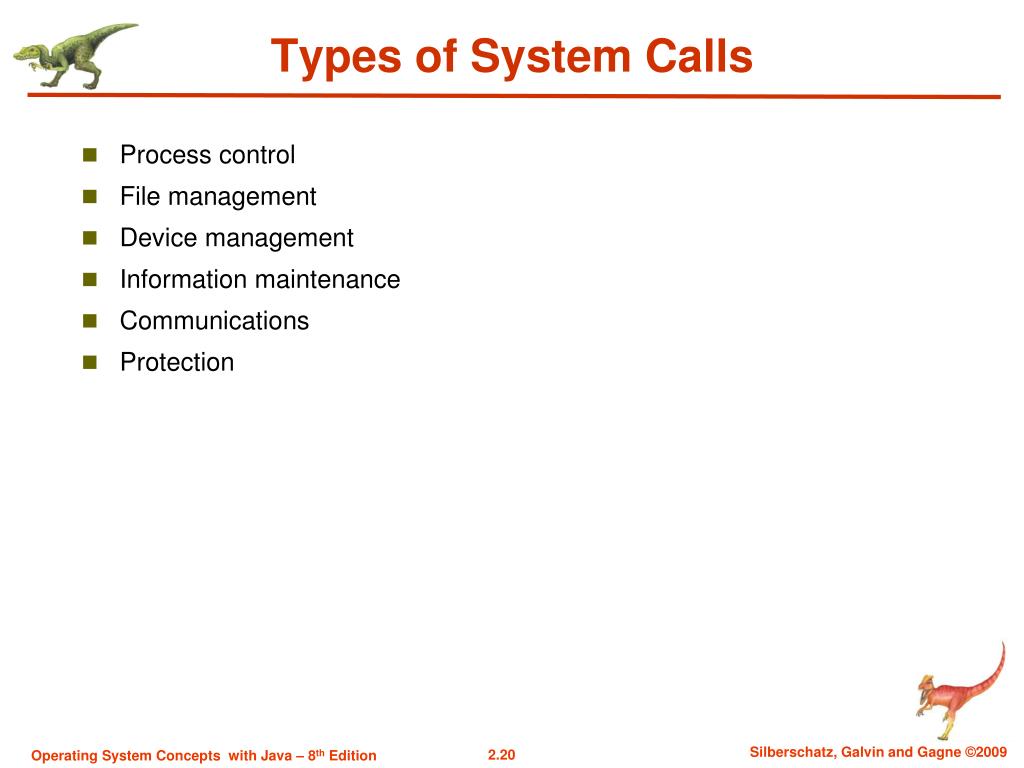 Types of System Calls

- Process control
- File management
- Device management
- Information maintenance
- Communications
- Protection

Operating System Concepts with Java – 8th Edition

2.20

Silberschatz, Galvin and Gagne ©2009